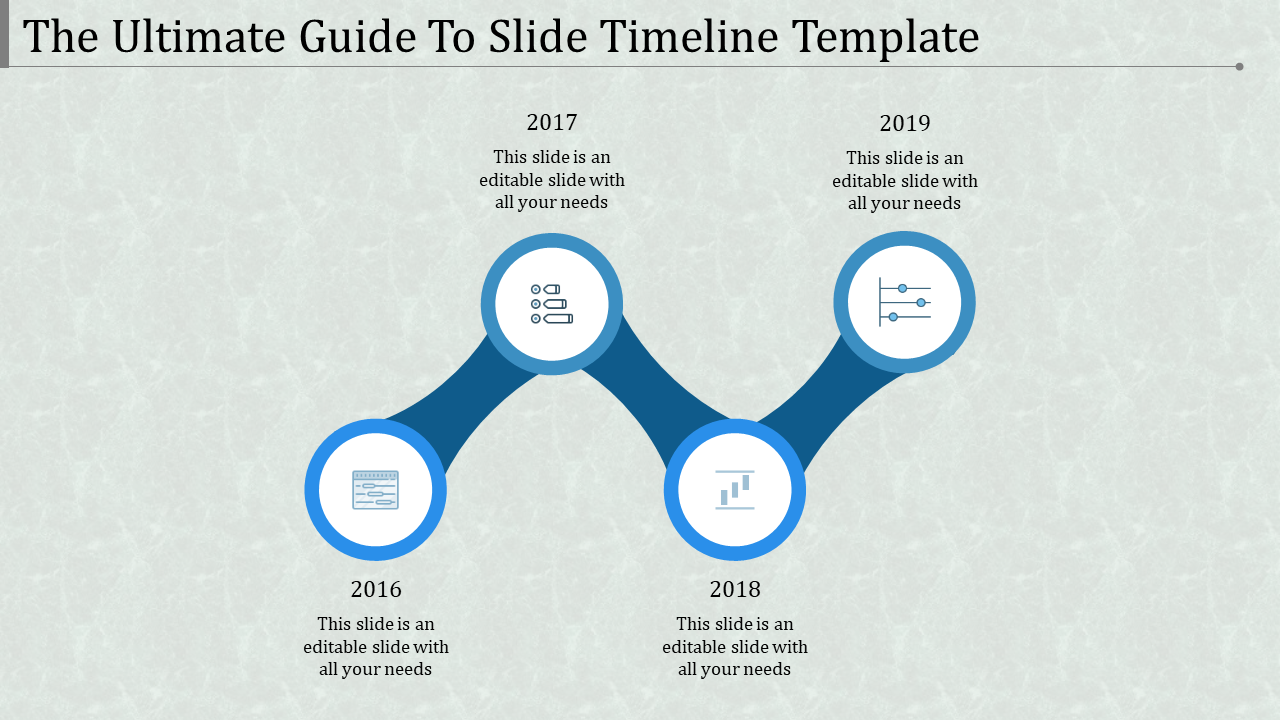 The Ultimate Guide To Slide Timeline Template

2017

This slide is an editable slide with all your needs

2019

This slide is an editable slide with all your needs

2016

This slide is an editable slide with all your needs

2018

This slide is an editable slide with all your needs